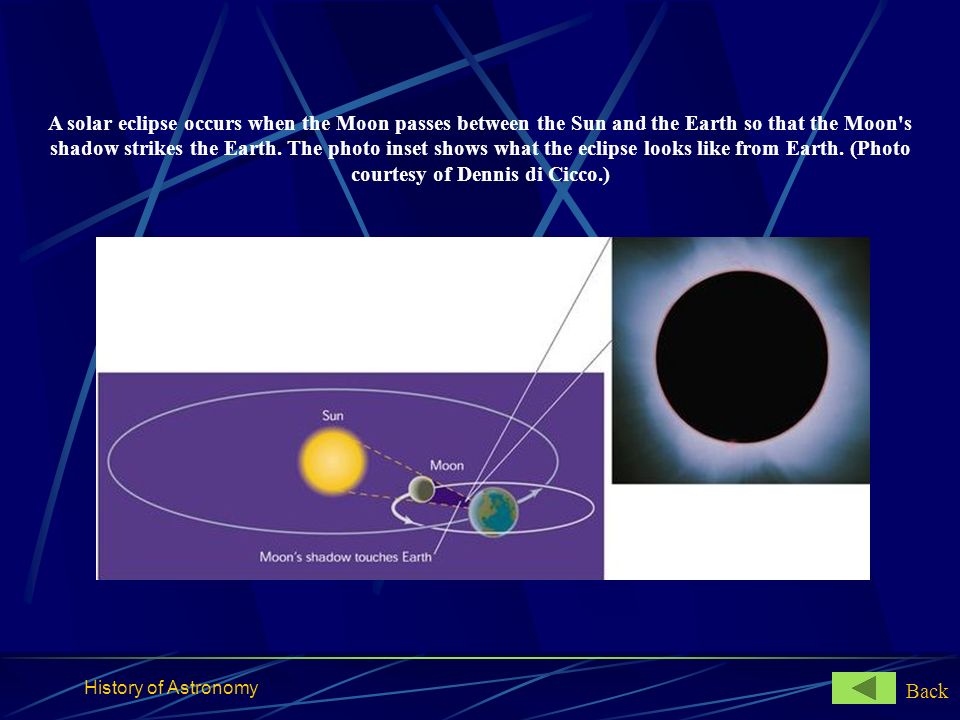 A solar eclipse occurs when the Moon passes between the Sun and the Earth so that the Moon's shadow strikes the Earth. The photo inset shows what the eclipse looks like from Earth. (Photo courtesy of Dennis di Cicco.)

Sun

Moon

Moon's shadow touches Earth

History of Astronomy

Back